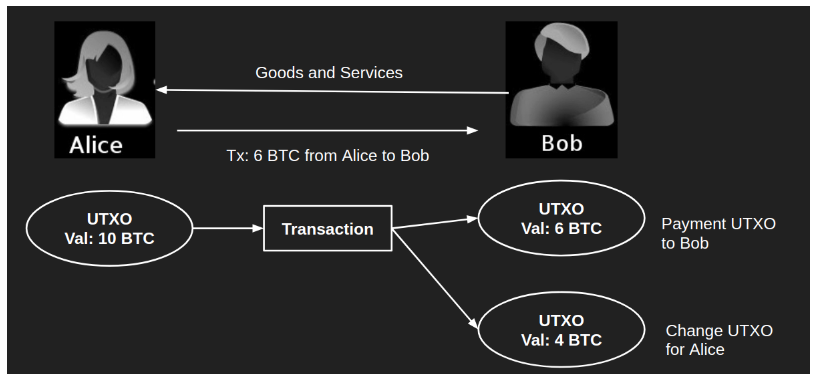 Alice

Goods and Services

Tx: 6 BTC from Alice to Bob

Bob

UTXO
Val: 10 BTC

Transaction

UTXO
Val: 6 BTC

Payment UTXO to Bob

UTXO
Val: 4 BTC

Change UTXO for Alice